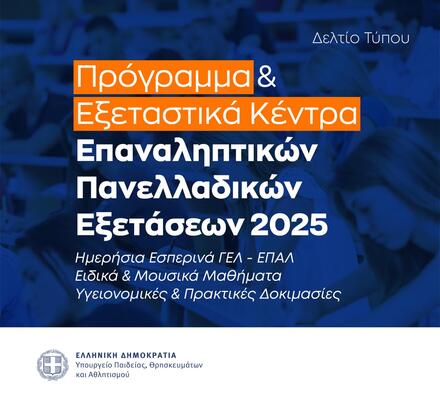 Δελτίο Τύπου

Πρόγραμμα & Εξεταστικά Κέντρα Επαναληπτικών Πανελλαδικών Εξετάσεων 2025

Ημερήσια Εσπερινά ΓΕΛ - ΕΠΑΛ
Ειδικά & Μουσικά Μαθήματα
Υγειονομικές & Πρακτικές Δοκιμασίες

ΕΛΛΗΝΙΚΗ ΔΗΜΟΚΡΑΤΙΑ
Υπουργείο Παιδείας, Θρησκευμάτων και Αθλητισμού